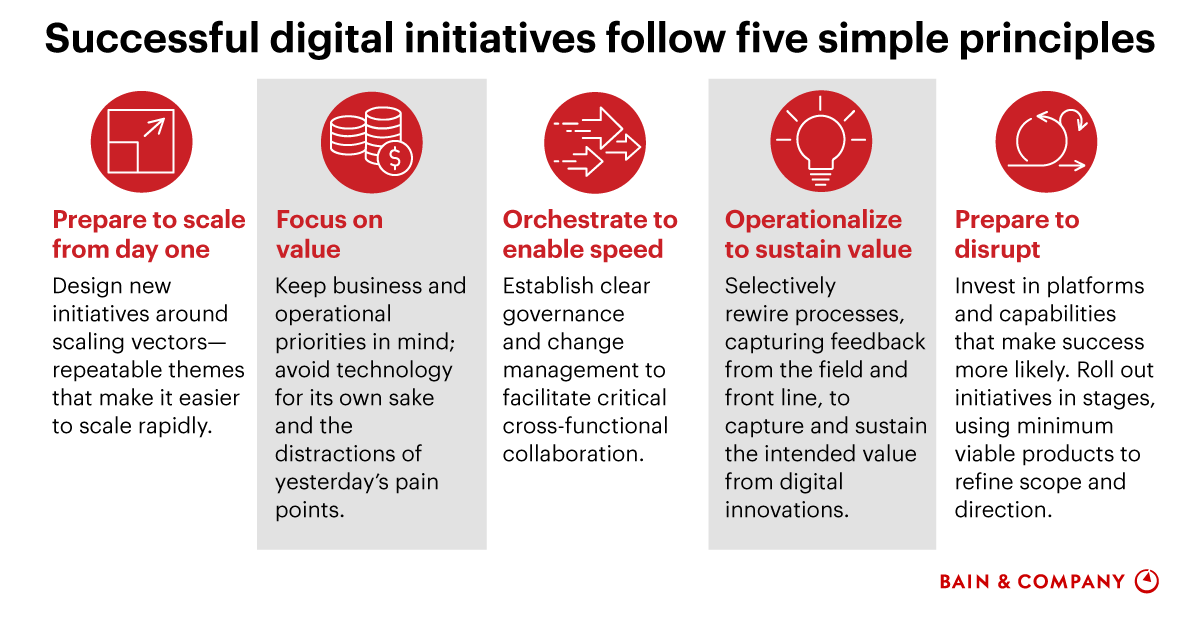 Successful digital initiatives follow five simple principles

Prepare to scale from day one

Design new initiatives around scaling vectors—repeatable themes that make it easier to scale rapidly.

Focus on value

Keep business and operational priorities in mind; avoid technology for its own sake and the distractions of yesterday's pain points.

Orchestrate to enable speed

Establish clear governance and change management to facilitate critical cross-functional collaboration.

Operationalize to sustain value

Selectively rewire processes, capturing feedback from the field and front line, to capture and sustain the intended value from digital innovations.

Prepare to disrupt

Invest in platforms and capabilities that make success more likely. Roll out initiatives in stages, using minimum viable products to refine scope and direction.

BAIN & COMPANY